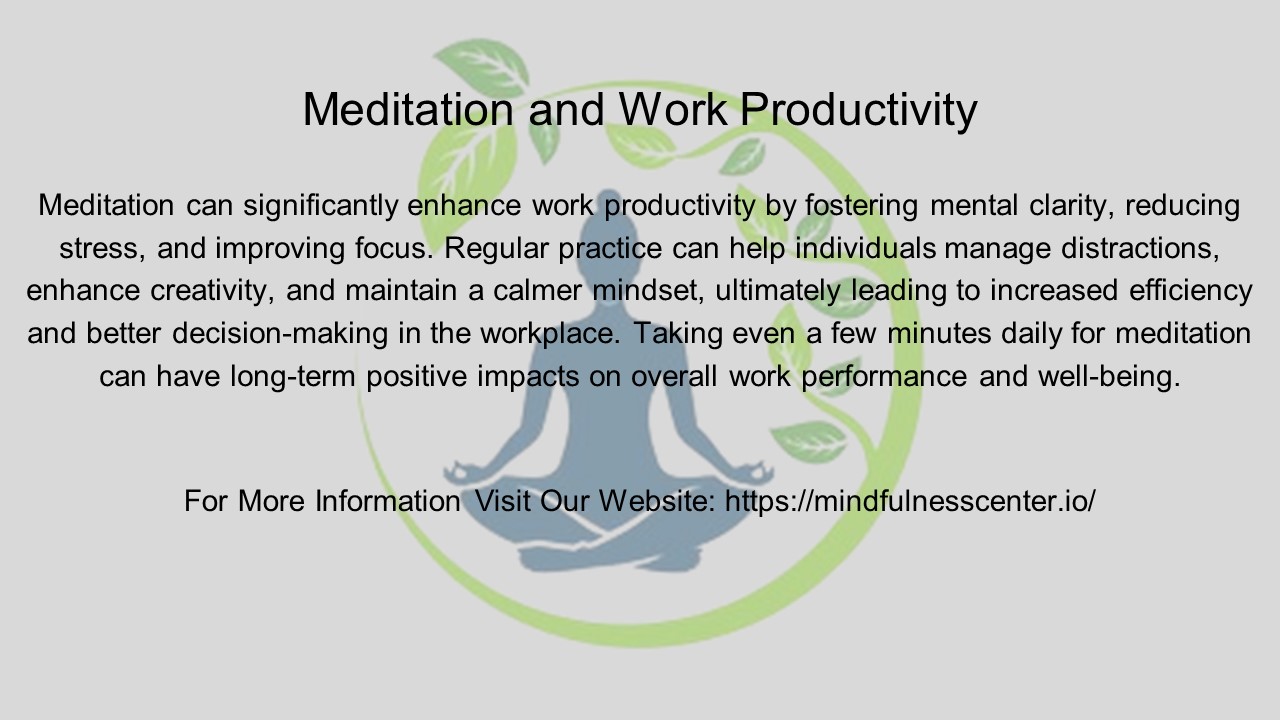 Meditation and Work Productivity

Meditation can significantly enhance work productivity by fostering mental clarity, reducing stress, and improving focus. Regular practice can help individuals manage distractions, enhance creativity, and maintain a calmer mindset, ultimately leading to increased efficiency and better decision-making in the workplace. Taking even a few minutes daily for meditation can have long-term positive impacts on overall work performance and well-being.

For More Information Visit Our Website: https://mindfulnesscenter.io/